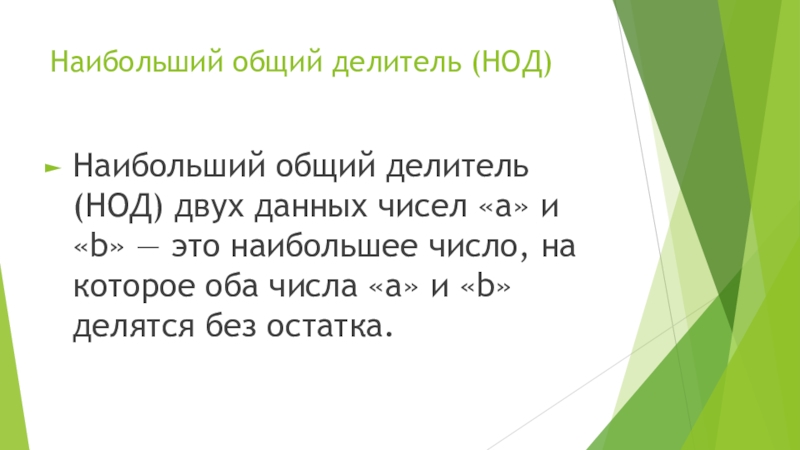 Наибольший общий делитель (НОД)

Наибольший общий делитель (НОД) двух данных чисел «a» и «b» — это наибольшее число, на которое оба числа «a» и «b» делятся без остатка.